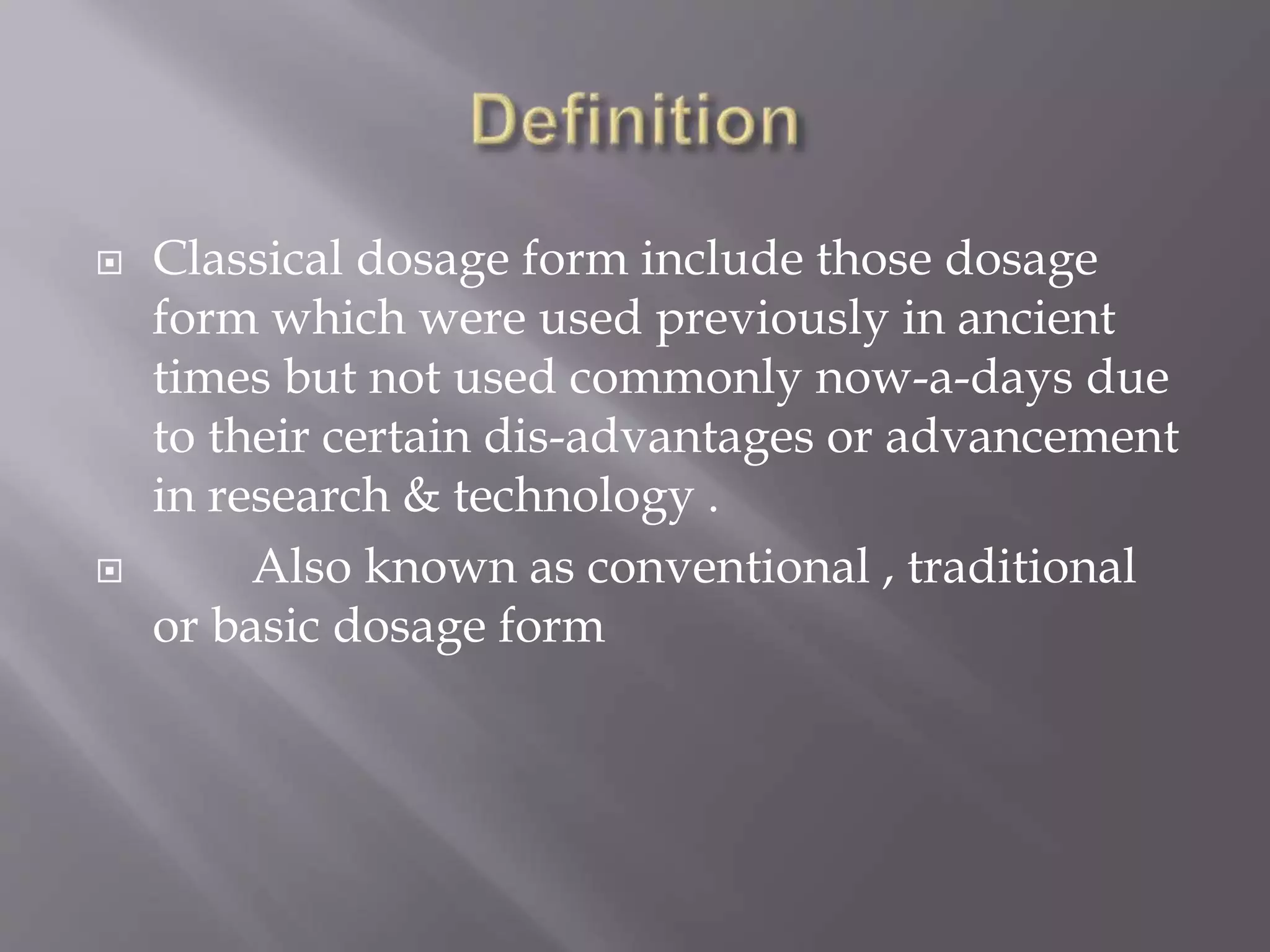 Definition

Classical dosage form include those dosage form which were used previously in ancient times but not used commonly now-a-days due to their certain dis-advantages or advancement in research & technology .

Also known as conventional , traditional or basic dosage form